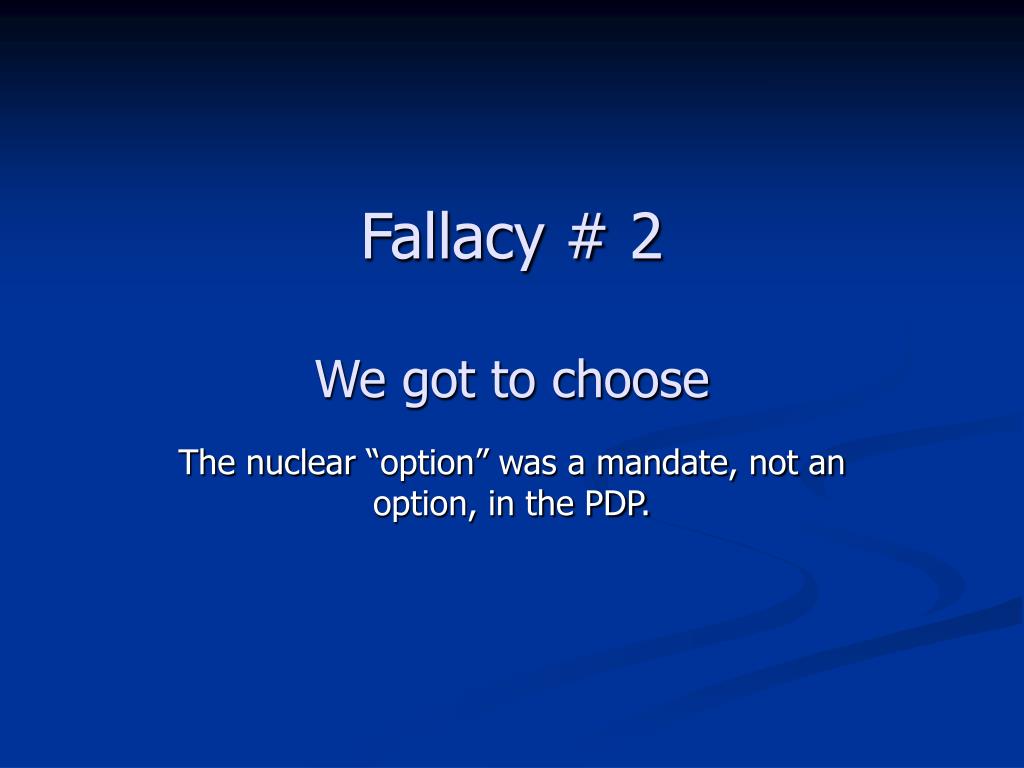 Fallacy # 2

We got to choose

The nuclear “option” was a mandate, not an option, in the PDP.